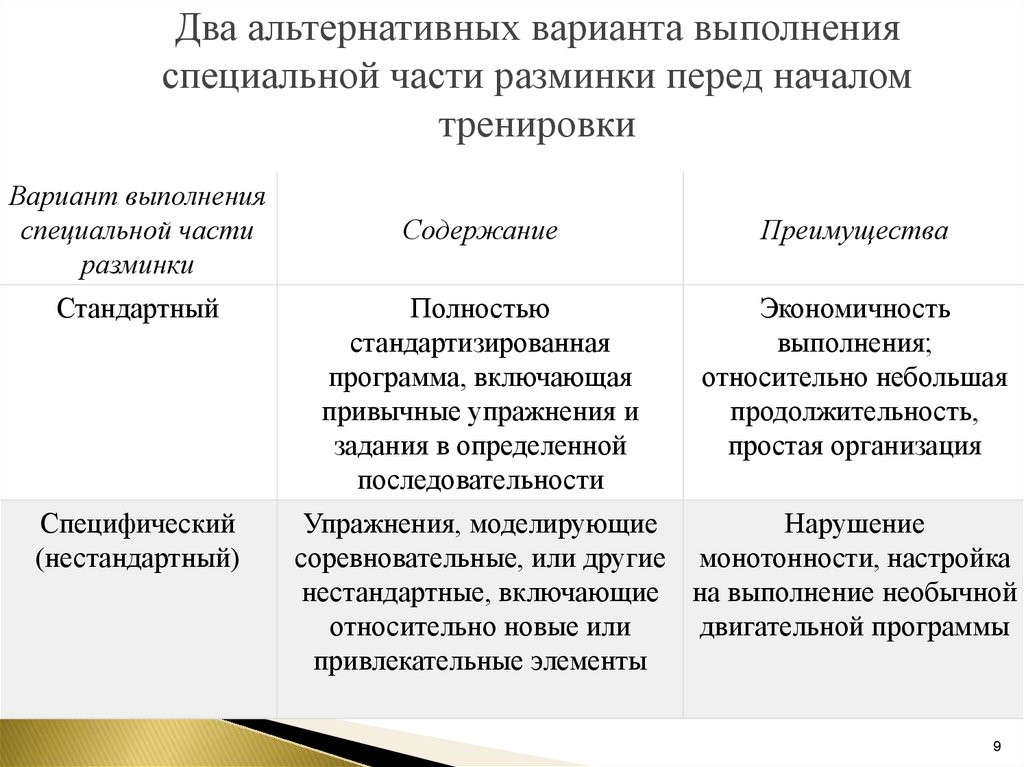 Два альтернативных варианта выполнения специальной части разминки перед началом тренировки

| Вариант выполнения специальной части разминки | Содержание | Преимущества |
|---|---|---|
| Стандартный | Полностью стандартизированная программа, включающая привычные упражнения и задания в определенной последовательности | Экономичность выполнения; относительно небольшая продолжительность, простая организация |
| Специфический (нестандартный) | Упражнения, моделирующие соревновательные, или другие нестандартные, включающие относительно новые или привлекательные элементы | Нарушение монотонности, настройка на выполнение необычной двигательной программы |

9